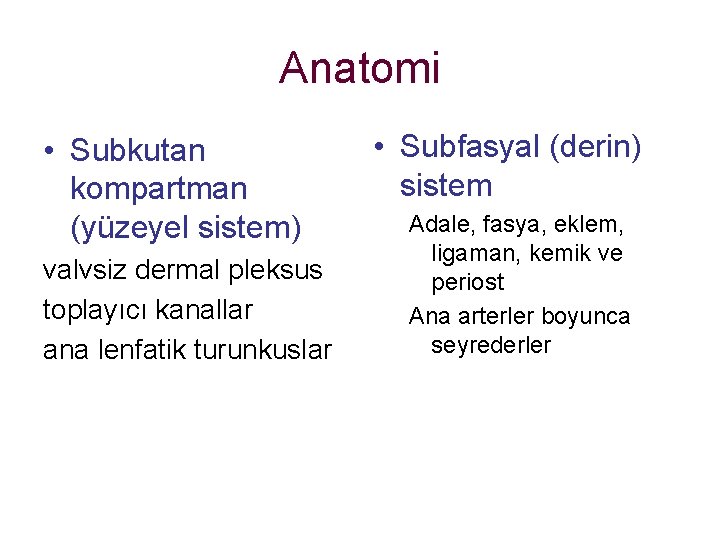 Anatomi

• Subkutan kompartman (yüzeyel sistem)

valvsiz dermal pleksus

toplayıcı kanallar

ana lenfatik turunkuslar

• Subfasyal (derin) sistem

Adale, fasya, eklem, ligaman, kemik ve periost

Ana arterler boyunca seyrederler